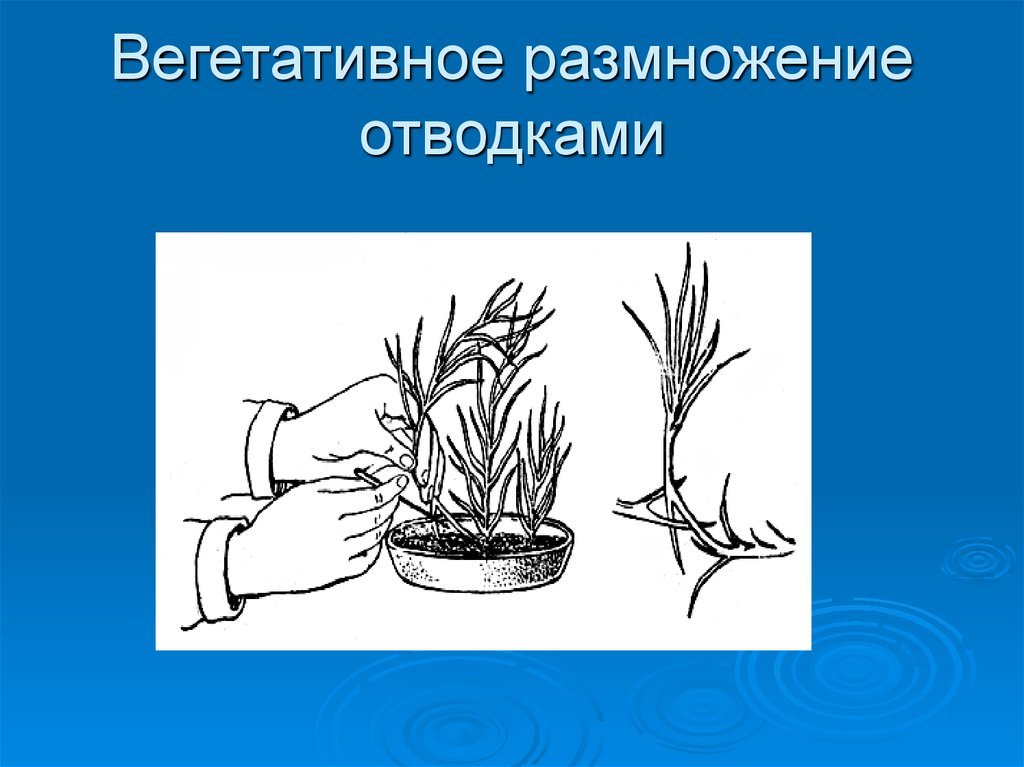 Вегетативное размножение отводками